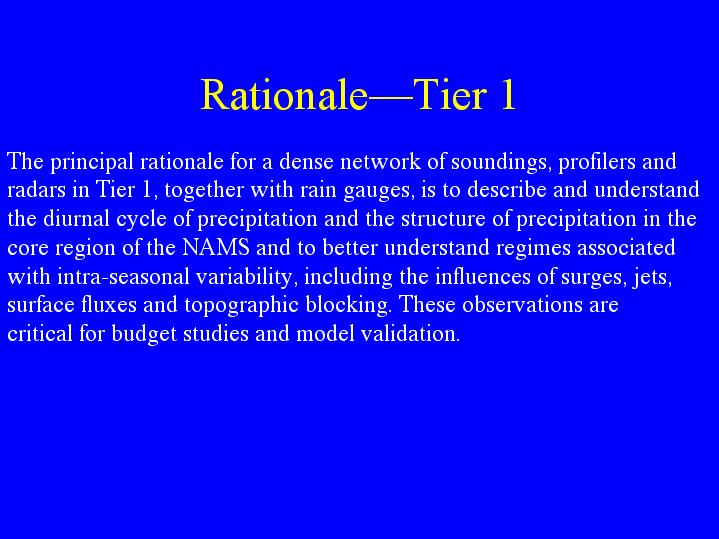 Rationale—Tier 1

The principal rationale for a dense network of soundings, profilers and radars in Tier 1, together with rain gauges, is to describe and understand the diurnal cycle of precipitation and the structure of precipitation in the core region of the NAMS and to better understand regimes associated with intra-seasonal variability, including the influences of surges, jets, surface fluxes and topographic blocking. These observations are critical for budget studies and model validation.